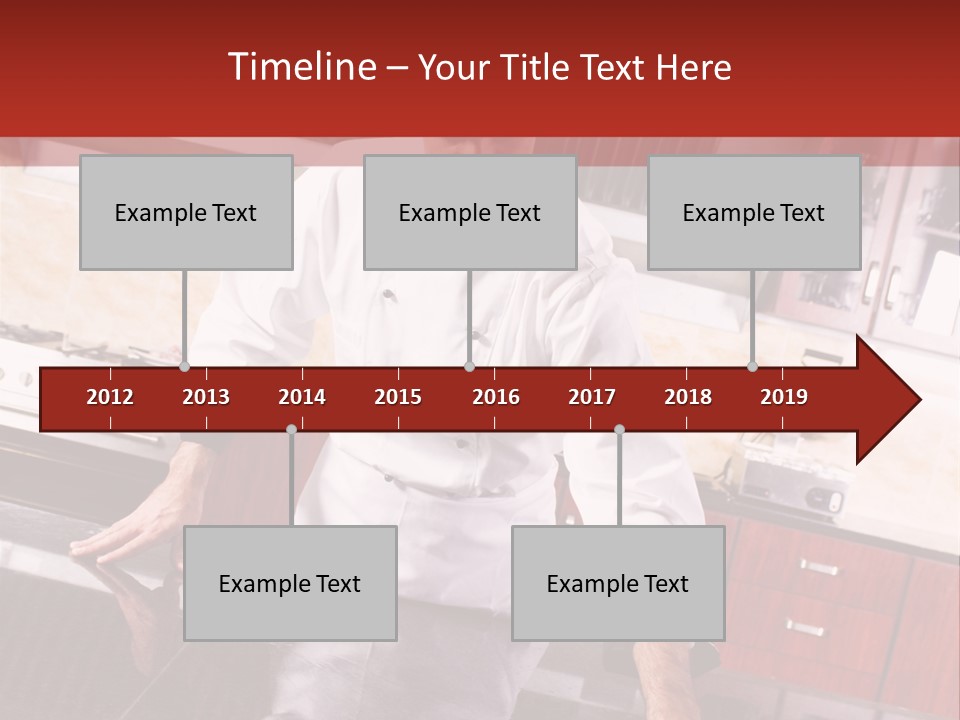 Timeline – Your Title Text Here

Example Text

Example Text

Example Text

2012 2013 2014 2015 2016 2017 2018 2019

Example Text

Example Text